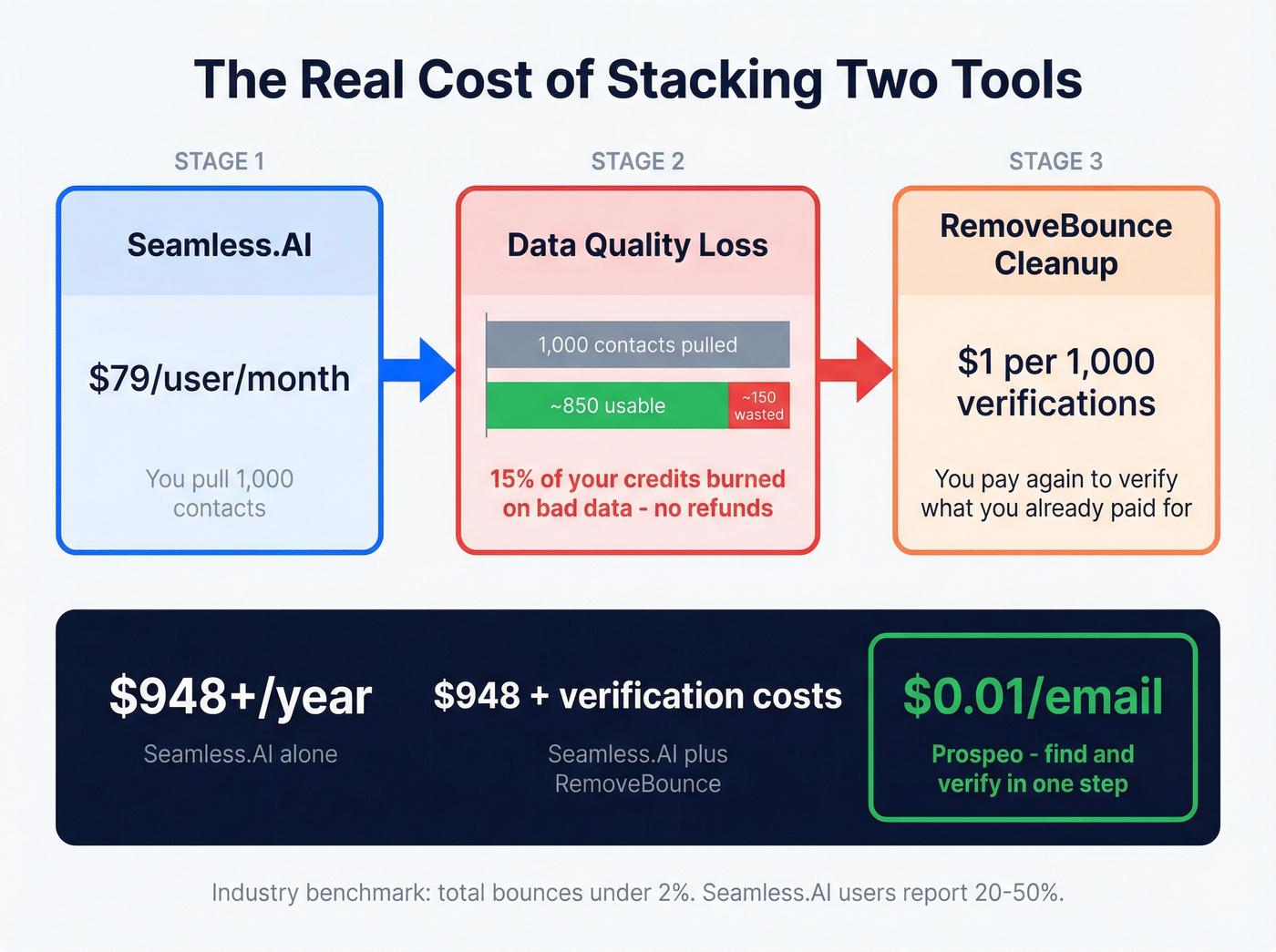 The Real Cost of Stacking Two Tools

STAGE 1

Seamless.AI

$79/user/month

You pull 1,000 contacts

STAGE 2

Data Quality Loss

1,000 contacts pulled

~850 usable

~150 wasted

15% of your credits burned on bad data - no refunds

STAGE 3

RemoveBounce Cleanup

$1 per 1,000 verifications

You pay again to verify what you already paid for

$948+/year

Seamless.AI alone

$948 + verification costs

Seamless.AI plus RemoveBounce

$0.01/email

Prospeo - find and verify in one step

Industry benchmark: total bounces under 2%. Seamless.AI users report 20-50%.